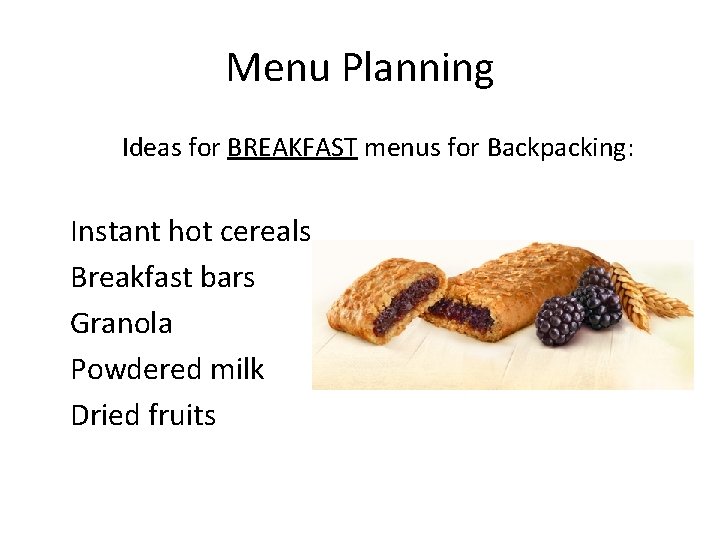 Menu Planning

Ideas for BREAKFAST menus for Backpacking:

Instant hot cereals
Breakfast bars
Granola
Powdered milk
Dried fruits